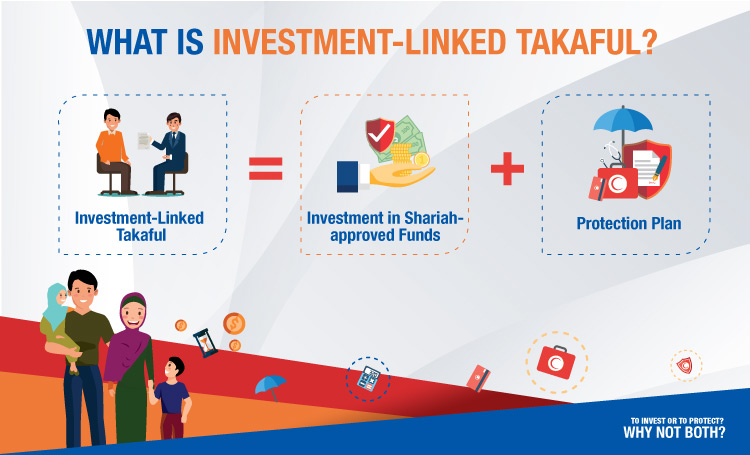 WHAT IS INVESTMENT-LINKED TAKAFUL?

Investment-Linked Takaful

=

Investment in Shariah-approved Funds

+

Protection Plan

TO INVEST OR TO PROTECT?
WHY NOT BOTH?